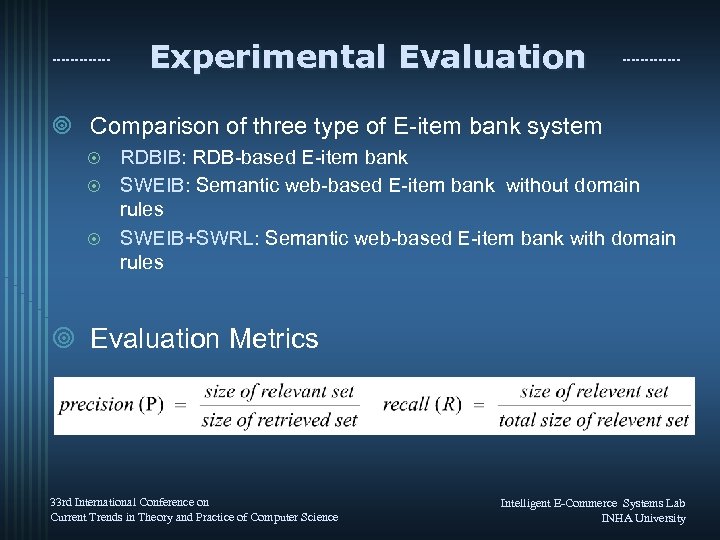 Experimental Evaluation

Comparison of three type of E-item bank system

RDBIB: RDB-based E-item bank

SWEIB: Semantic web-based E-item bank without domain rules

SWEIB+SWRL: Semantic web-based E-item bank with domain rules

Evaluation Metrics

$precision\ (P) = \frac{size\ of\ relevant\ set}{size\ of\ retrieved\ set}$ $recall\ (R) = \frac{size\ of\ relevent\ set}{total\ size\ of\ relevent\ set}$

33rd International Conference on Current Trends in Theory and Practice of Computer Science

Intelligent E-Commerce Systems Lab INHA University